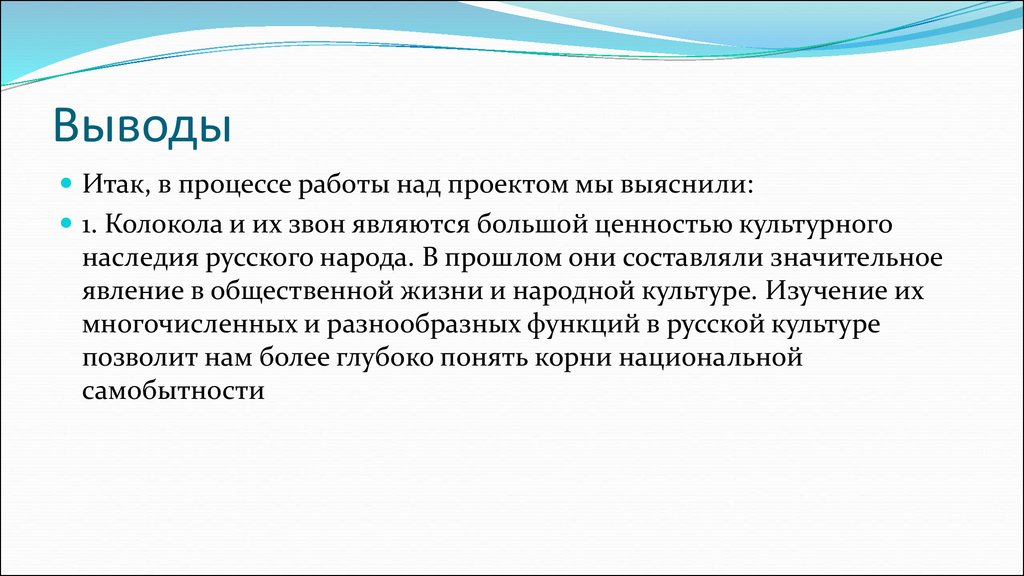 Выводы

Итак, в процессе работы над проектом мы выяснили:

1. Колокола и их звон являются большой ценностью культурного наследия русского народа. В прошлом они составляли значительное явление в общественной жизни и народной культуре. Изучение их многочисленных и разнообразных функций в русской культуре позволит нам более глубоко понять корни национальной самобытности